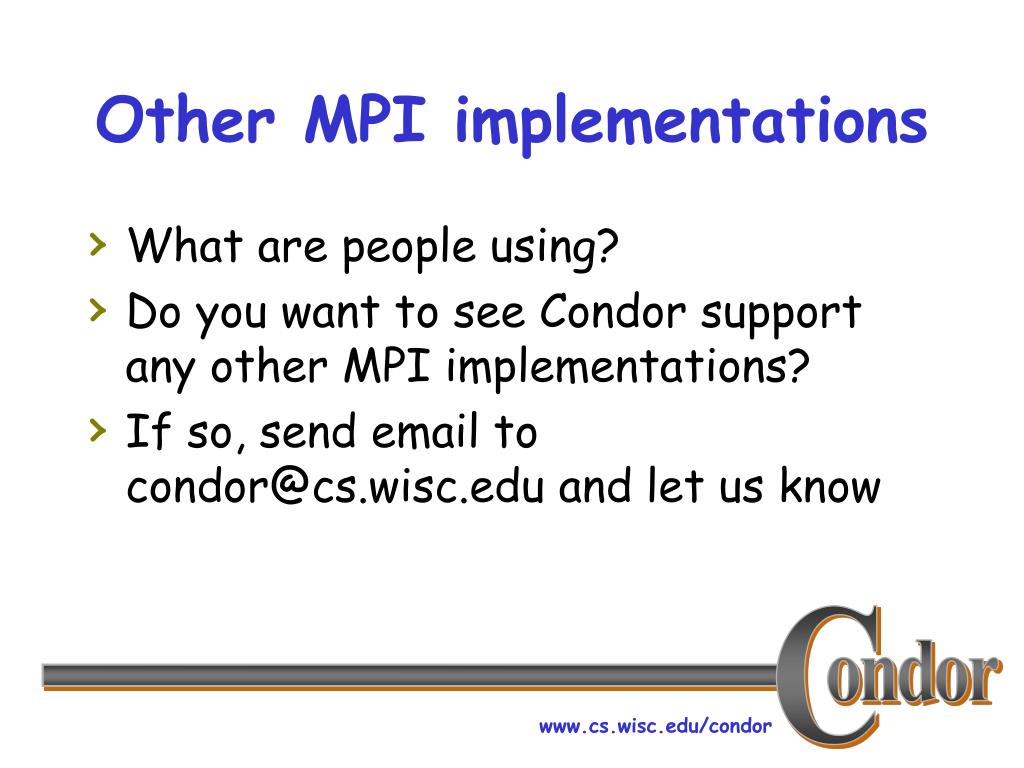 Other MPI implementations

› What are people using?
› Do you want to see Condor support any other MPI implementations?
› If so, send email to condor@cs.wisc.edu and let us know

Condor

www.cs.wisc.edu/condor